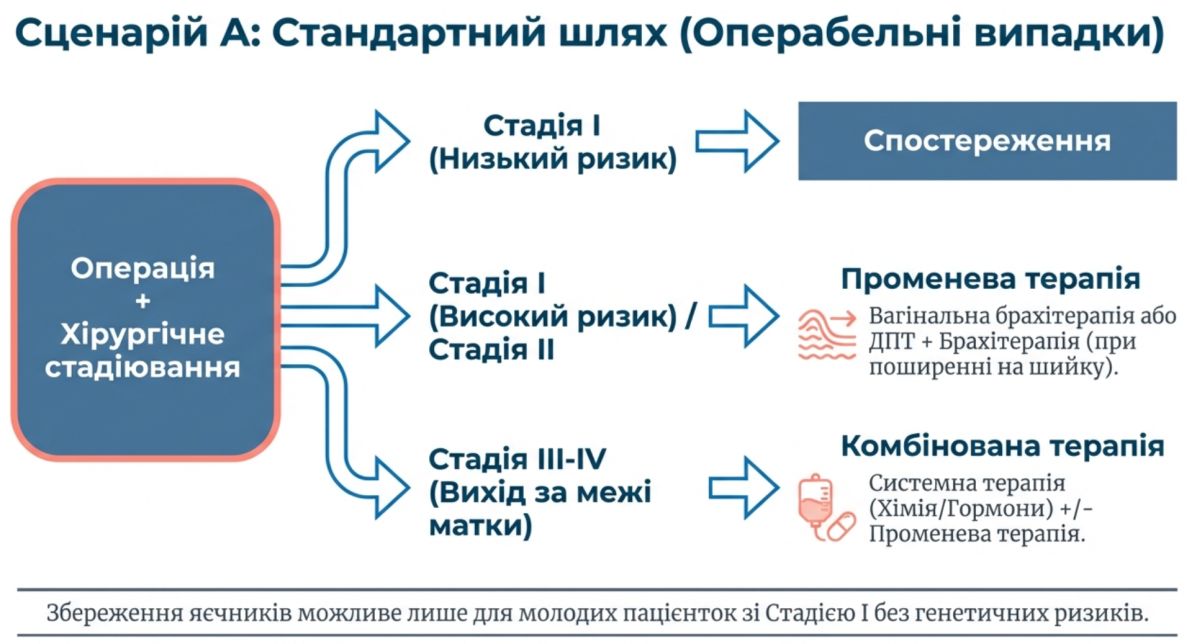 Сценарій А: Стандартний шлях (Операбельні випадки)

Операція
+
Хірургічне стадіювання

Стадія I
(Низький ризик)

Спостереження

Стадія I
(Високий ризик) /
Стадія II

Променева терапія

Вагінальна брахітерапія або ДПТ + Брахітерапія (при поширенні на шийку).

Стадія III-IV
(Вихід за межі матки)

Комбінована терапія

Системна терапія (Хімія/Гормони) +/- Променева терапія.

Збереження яєчників можливе лише для молодих пацієнток зі Стадією I без генетичних ризиків.